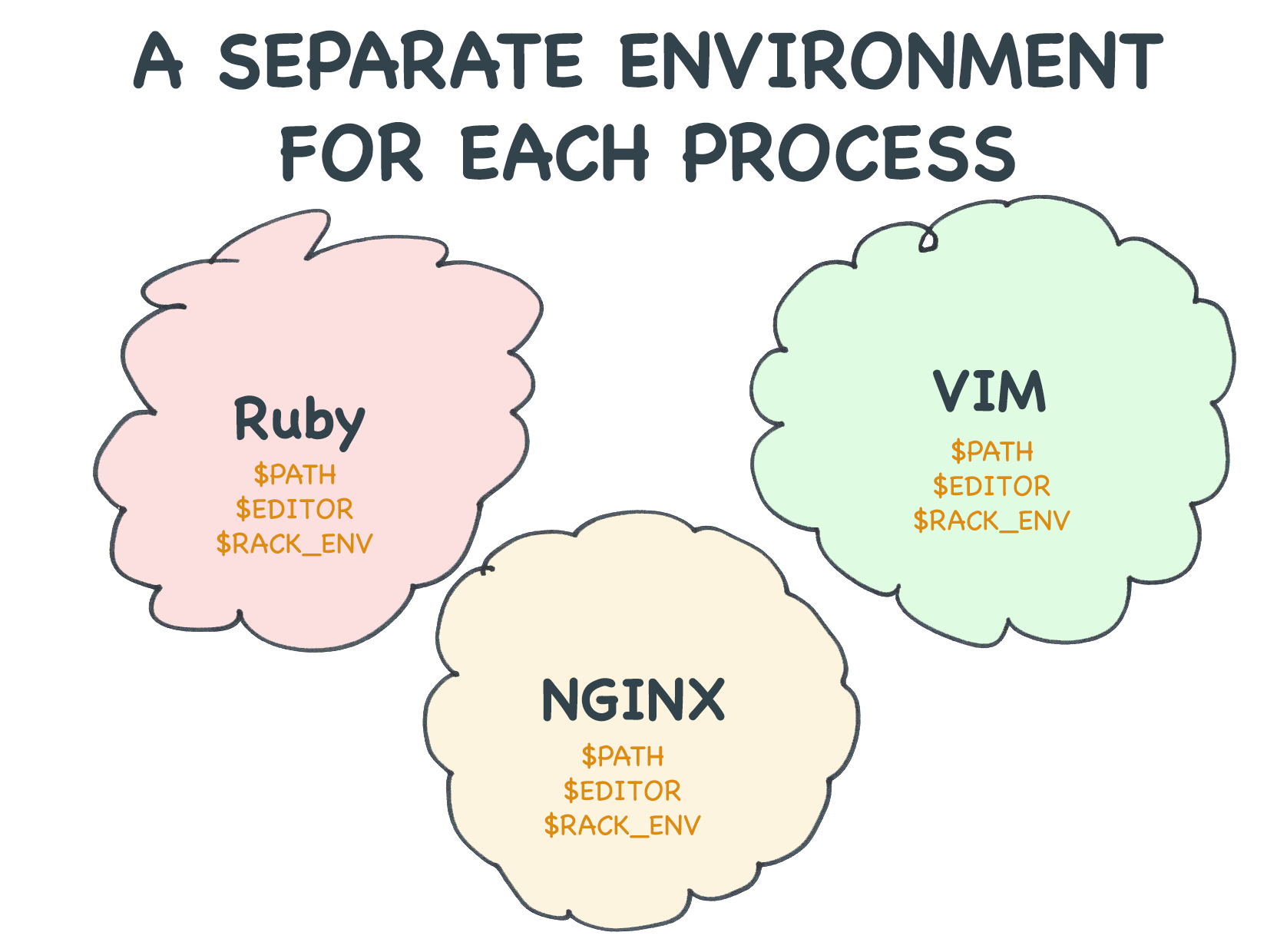 A SEPARATE ENVIRONMENT FOR EACH PROCESS

Ruby
\$PATH
\$EDITOR
\$RACK_ENV

VIM
\$PATH
\$EDITOR
\$RACK_ENV

NGINX
\$PATH
\$EDITOR
\$RACK_ENV